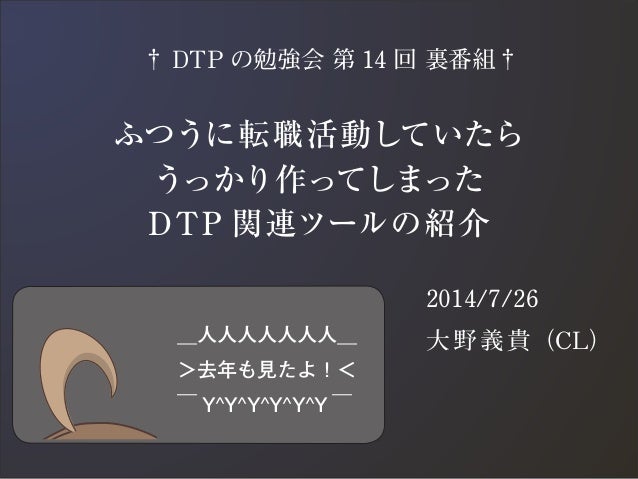 † DTP の勉強会 第 14 回 裏番組 †

ふつうに転職活動していたら
うっかり作ってしまった
DTP 関連ツールの紹介

＿人人人人人人人＿
＞去年も見たよ！＜
￣Y^Y^Y^Y^Y^Y￣

2014/7/26
大野義貴（CL）